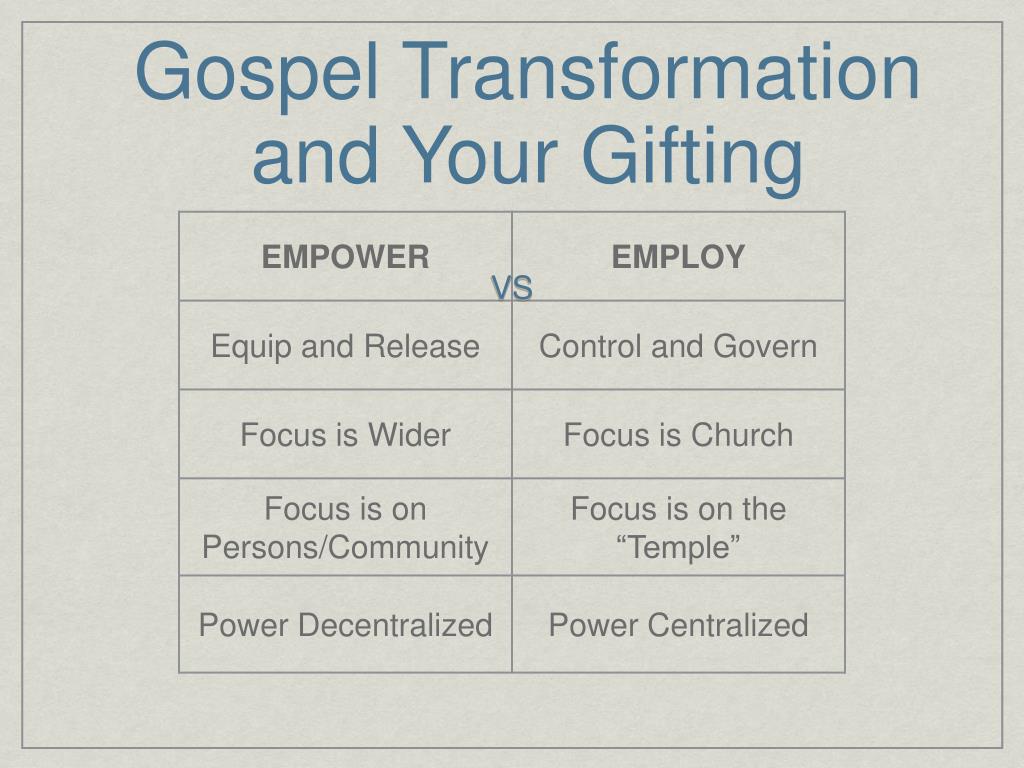 Gospel Transformation and Your Gifting

| EMPOWER | EMPLOY |
|---|---|
| Equip and Release | Control and Govern |
| Focus is Wider | Focus is Church |
| Focus is on Persons/Community | Focus is on the “Temple” |
| Power Decentralized | Power Centralized |

VS